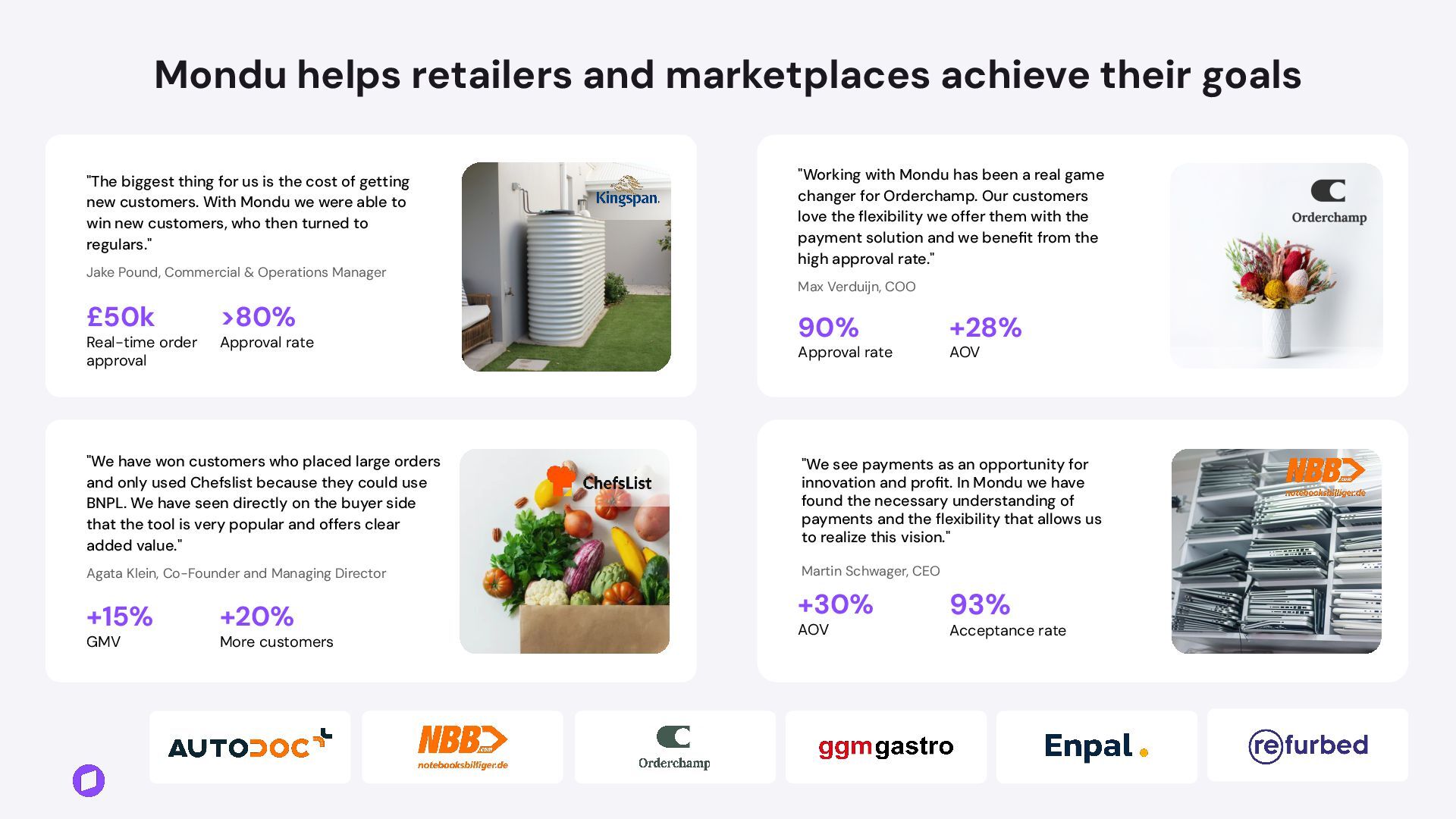 Mondu helps retailers and marketplaces achieve their goals

"The biggest thing for us is the cost of getting new customers. With Mondu we were able to win new customers, who then turned to regulars."

Jake Pound, Commercial & Operations Manager

£50k
Real-time order approval

>80%
Approval rate

Kingspan.

"Working with Mondu has been a real game changer for Orderchamp. Our customers love the flexibility we offer them with the payment solution and we benefit from the high approval rate."

Max Verduijn, COO

90%
Approval rate

+28%
AOV

Orderchamp

"We have won customers who placed large orders and only used Chefslist because they could use BNPL. We have seen directly on the buyer side that the tool is very popular and offers clear added value."

Agata Klein, Co-Founder and Managing Director

+15%
GMV

+20%
More customers

ChefsList

"We see payments as an opportunity for innovation and profit. In Mondu we have found the necessary understanding of payments and the flexibility that allows us to realize this vision."

Martin Schwager, CEO

+30%
AOV

93%
Acceptance rate

NBB .com notebooksbilliger.de

AUTODOC

NBB .com notebooksbilliger.de

Orderchamp

ggmgastro

Enpal.

refurbed